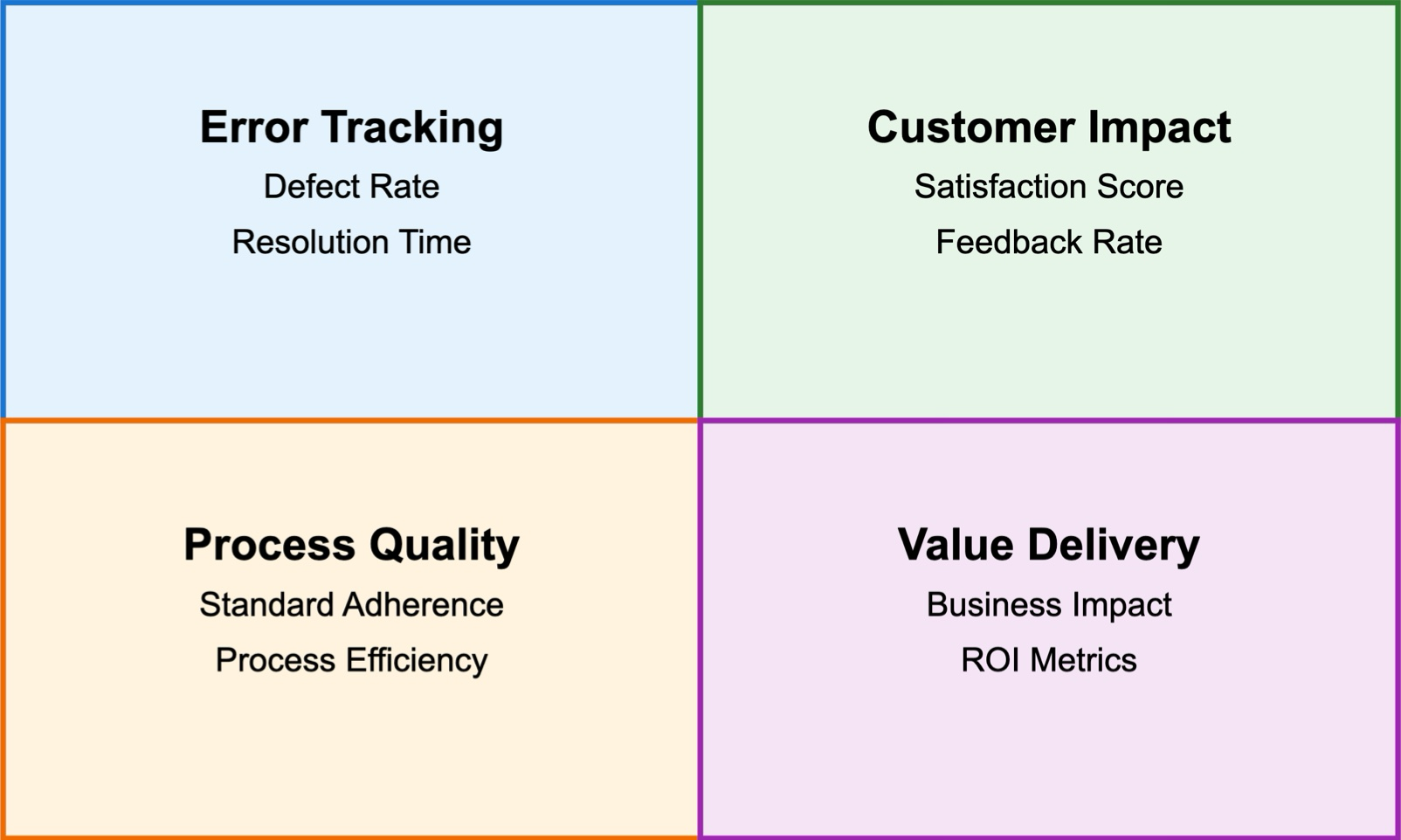 Error Tracking
Defect Rate
Resolution Time

Customer Impact
Satisfaction Score
Feedback Rate

Process Quality
Standard Adherence
Process Efficiency

Value Delivery
Business Impact
ROI Metrics